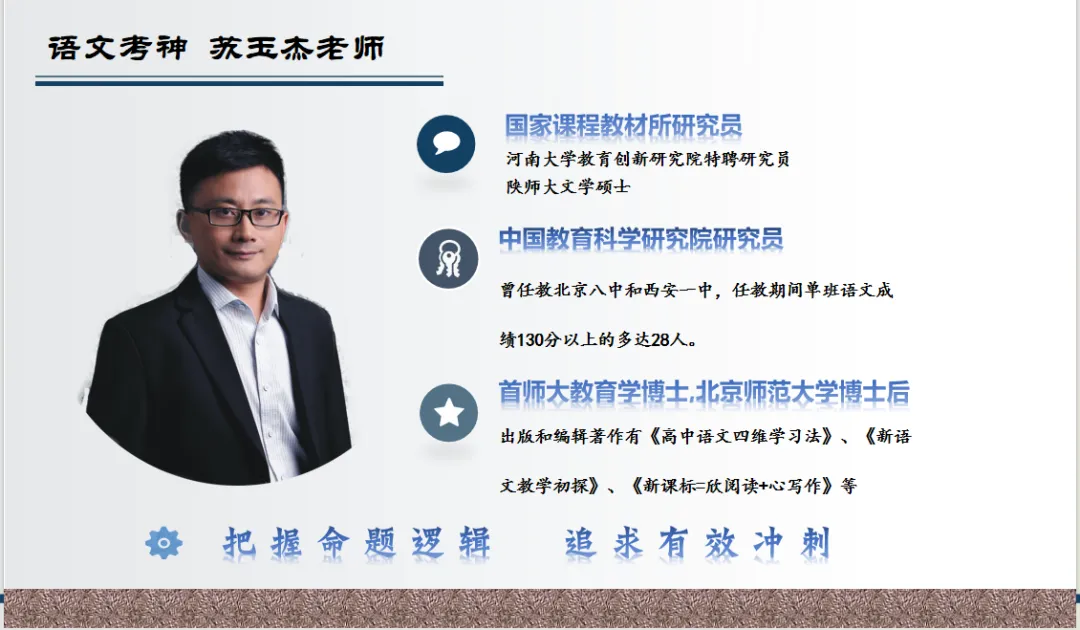 语文考神 苏玉杰老师

国家课程教材所研究员

河南大学教育创新研究院特聘研究员
陕师大文学硕士

中国教育科学研究院研究员

曾任教北京八中和西安一中，任教期间单班语文成绩130分以上的多达28人。

首师大教育学博士,北京师范大学博士后

出版和编辑著作有《高中语文四维学习法》、《新语文教学初探》、《新课标=欣阅读+心写作》等

把握命题逻辑 追求有效冲刺